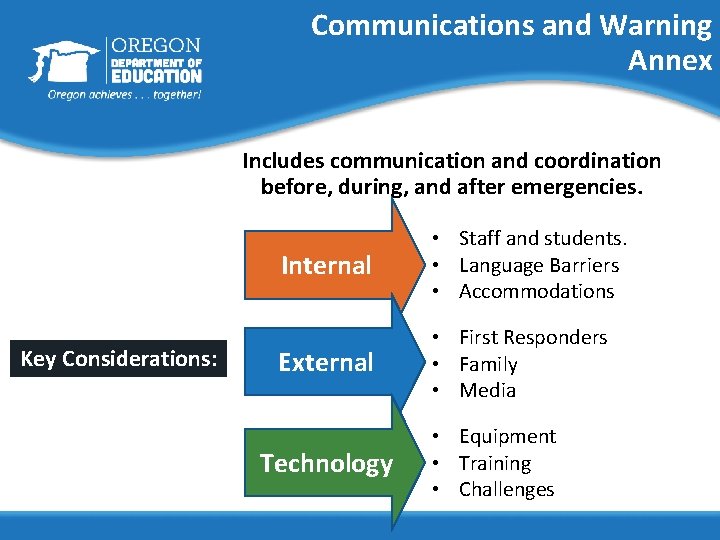 OREGON
DEPARTMENT OF
EDUCATION
Oregon achieves . . . together!

Communications and Warning Annex

Includes communication and coordination before, during, and after emergencies.

Key Considerations:

Internal
• Staff and students.
• Language Barriers
• Accommodations

External
• First Responders
• Family
• Media

Technology
• Equipment
• Training
• Challenges